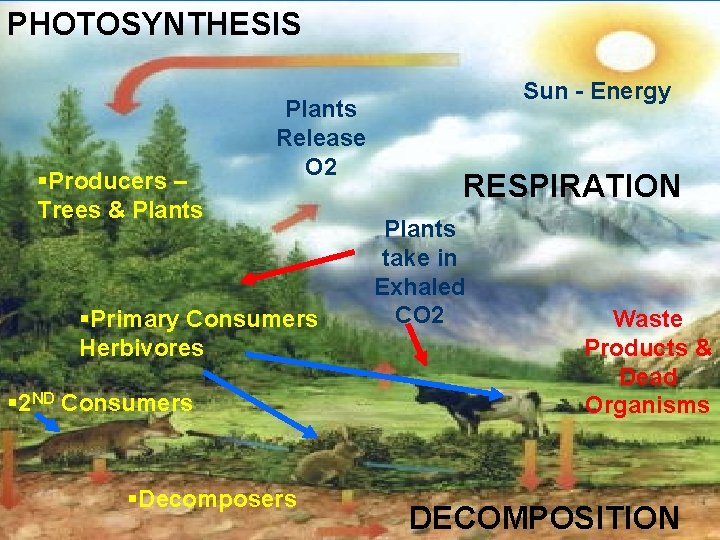 PHOTOSYNTHESIS

Sun - Energy

Plants Release O2

▪Producers – Trees & Plants

RESPIRATION

Plants take in Exhaled CO2

▪Primary Consumers Herbivores

Waste Products & Dead Organisms

▪2$^{ND}$ Consumers

▪Decomposers

DECOMPOSITION